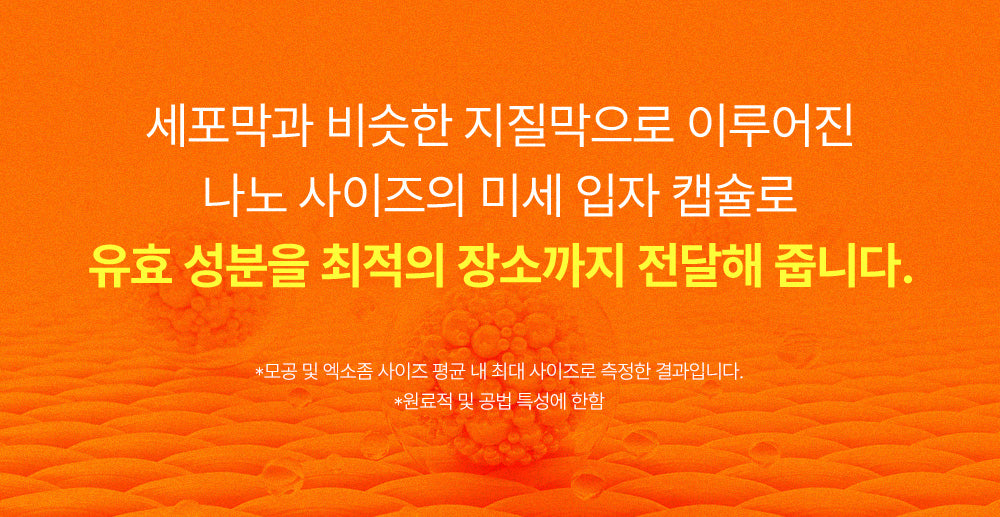 세포막과 비슷한 지질막으로 이루어진
나노 사이즈의 미세 입자 캡슐로
유효 성분을 최적의 장소까지 전달해 줍니다.

*모공 및 엑소좀 사이즈 평균 내 최대 사이즈로 측정한 결과입니다.
*원료적 및 공법 특성에 한함